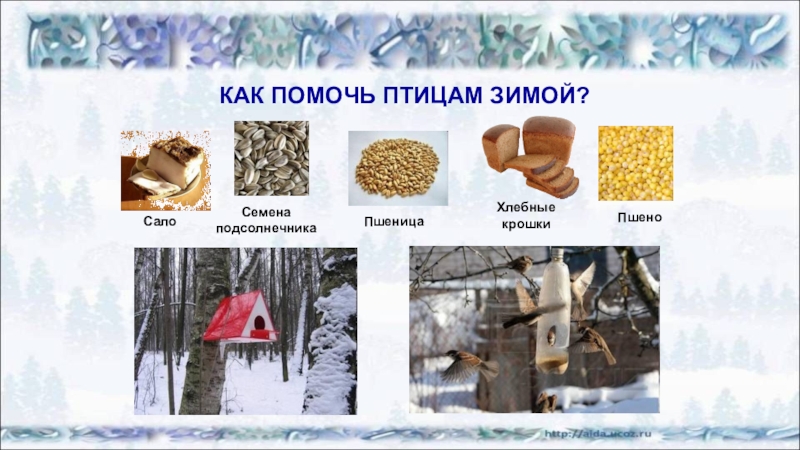 КАК ПОМОЧЬ ПТИЦАМ ЗИМОЙ?

Сало

Семена подсолнечника

Пшеница

Хлебные крошки

Пшено

http://aida.ucoz.ru